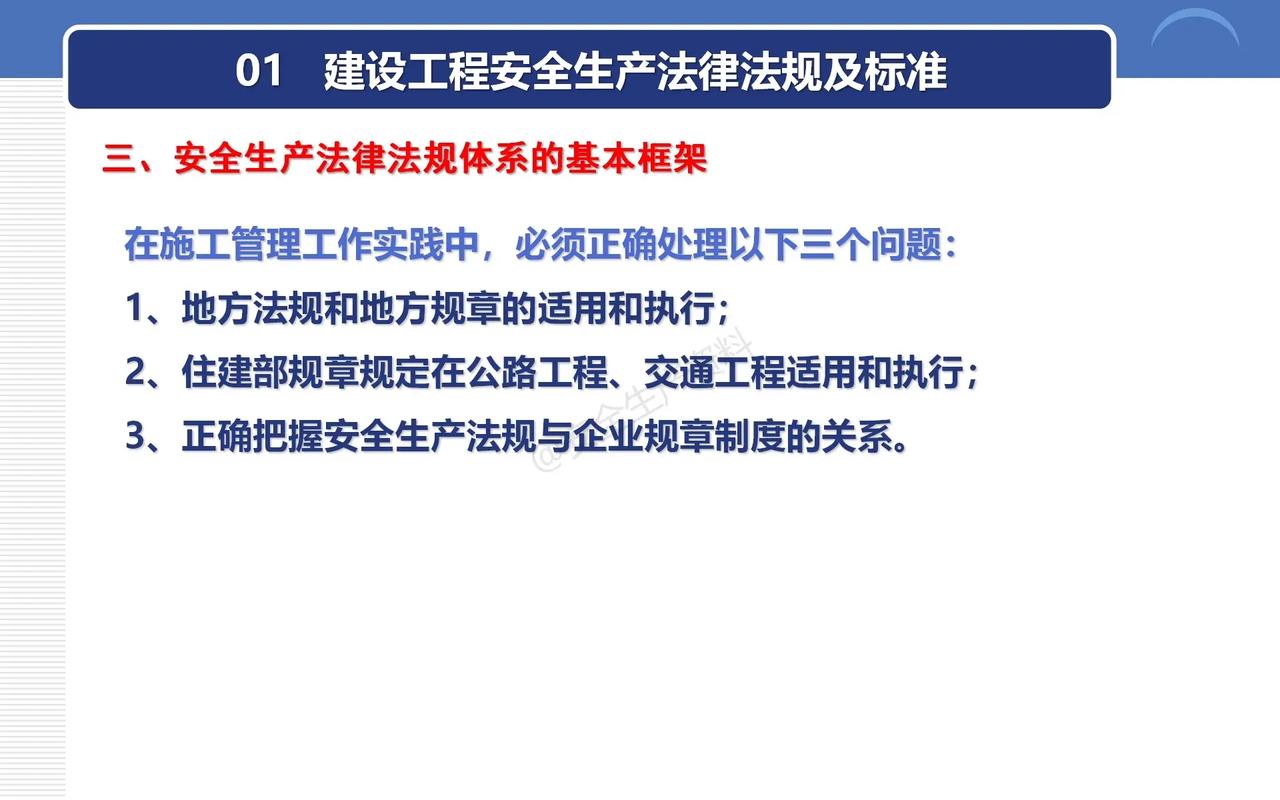 01 建设工程安全生产法律法规及标准

三、安全生产法律法规体系的基本框架

在施工管理工作实践中，必须正确处理以下三个问题：

1、地方法规和地方规章的适用和执行；

2、住建部规章规定在公路工程、交通工程适用和执行；

3、正确把握安全生产法规与企业规章制度的关系。

@安全生产资料